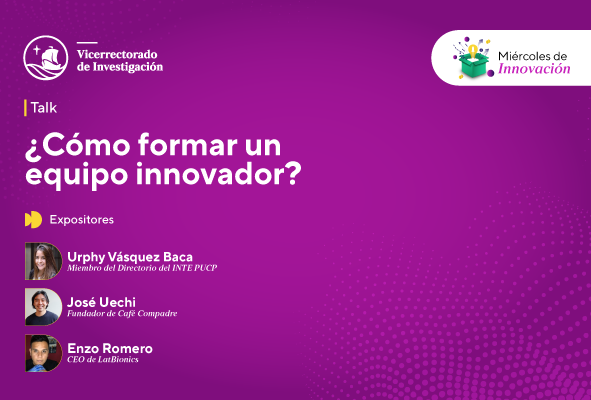 Vicerrectorado de Investigación

Miércoles de Innovación

Talk

¿Cómo formar un equipo innovador?

Expositores

Urphy Vásquez Baca
Miembro del Directorio del INTE PUCP

José Uechi
Fundador de Café Compadre

Enzo Romero
CEO de LatBionics